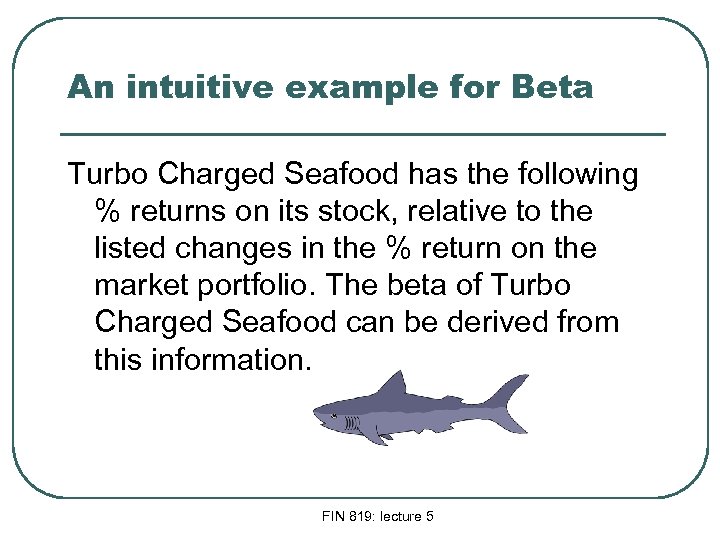 An intuitive example for Beta

Turbo Charged Seafood has the following % returns on its stock, relative to the listed changes in the % return on the market portfolio. The beta of Turbo Charged Seafood can be derived from this information.

FIN 819: lecture 5